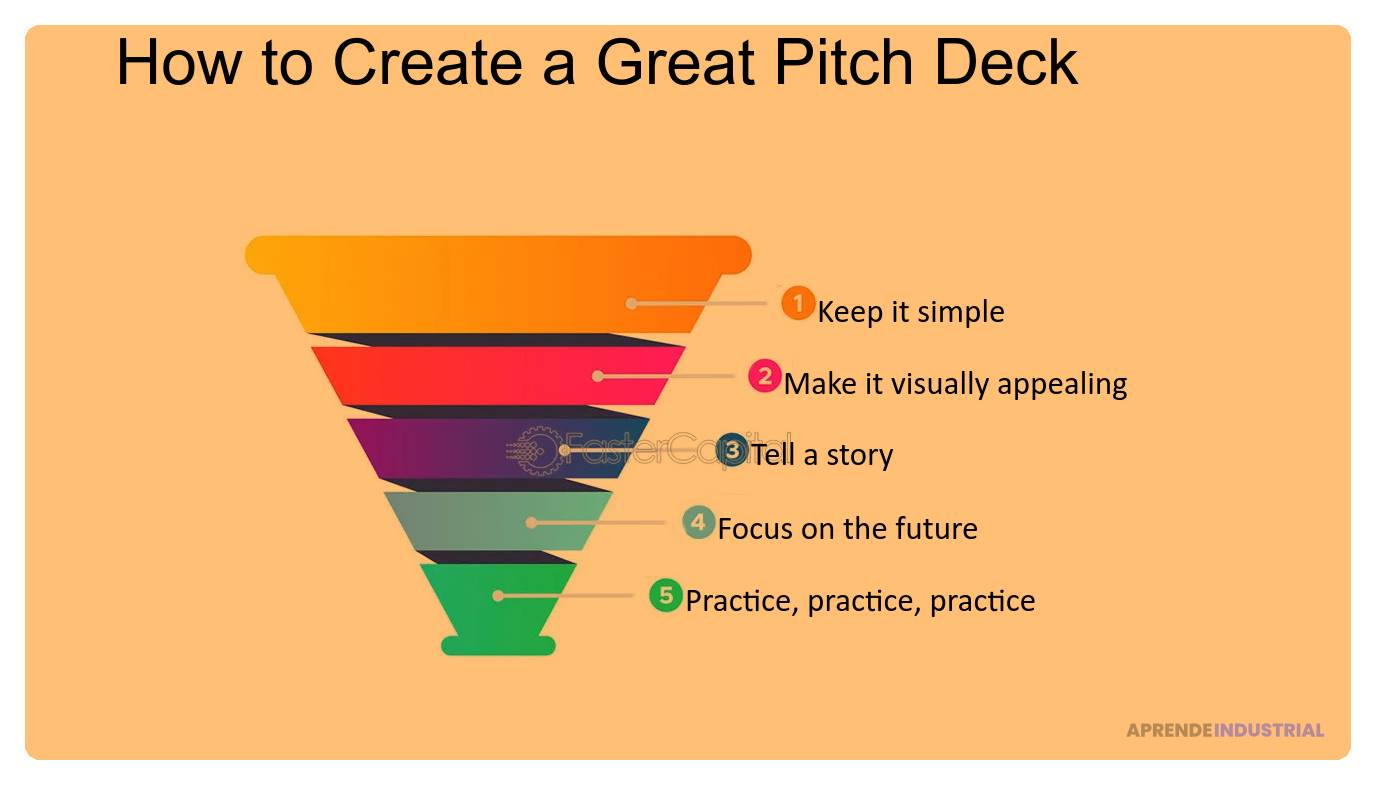 How to Create a Great Pitch Deck

1 Keep it simple

2 Make it visually appealing

FasterCapital

3 Tell a story

4 Focus on the future

5 Practice, practice, practice

APRENDEINDUSTRIAL